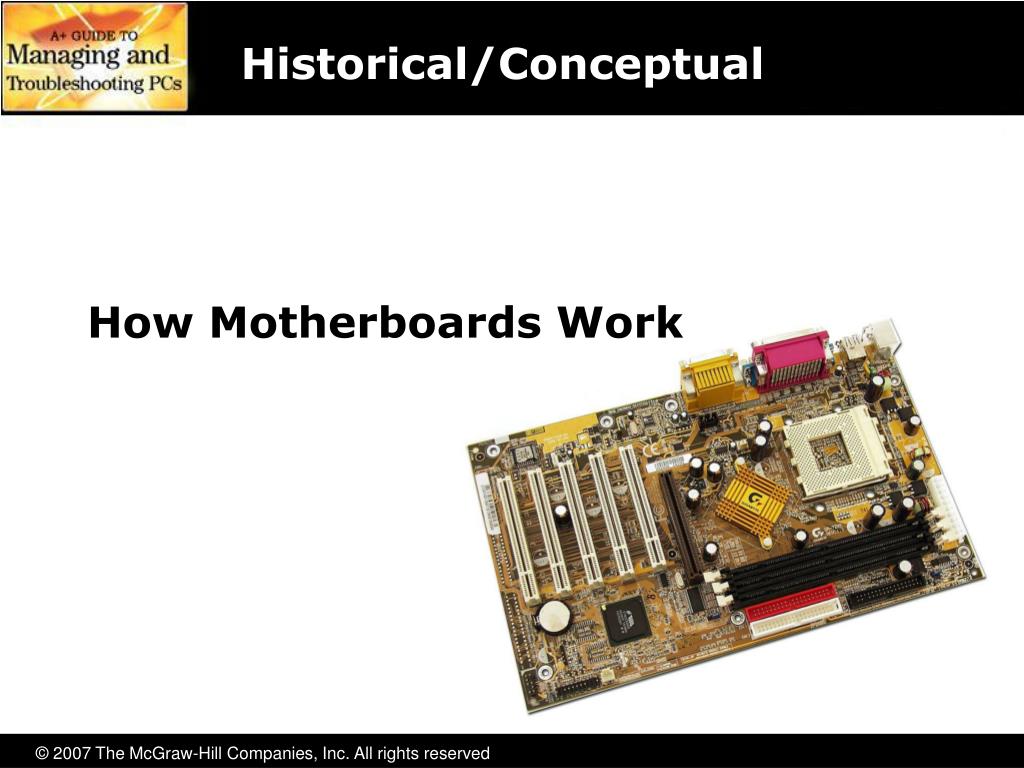 A+ GUIDE TO
Managing and
Troubleshooting PCs

Historical/Conceptual

How Motherboards Work

© 2007 The McGraw-Hill Companies, Inc. All rights reserved